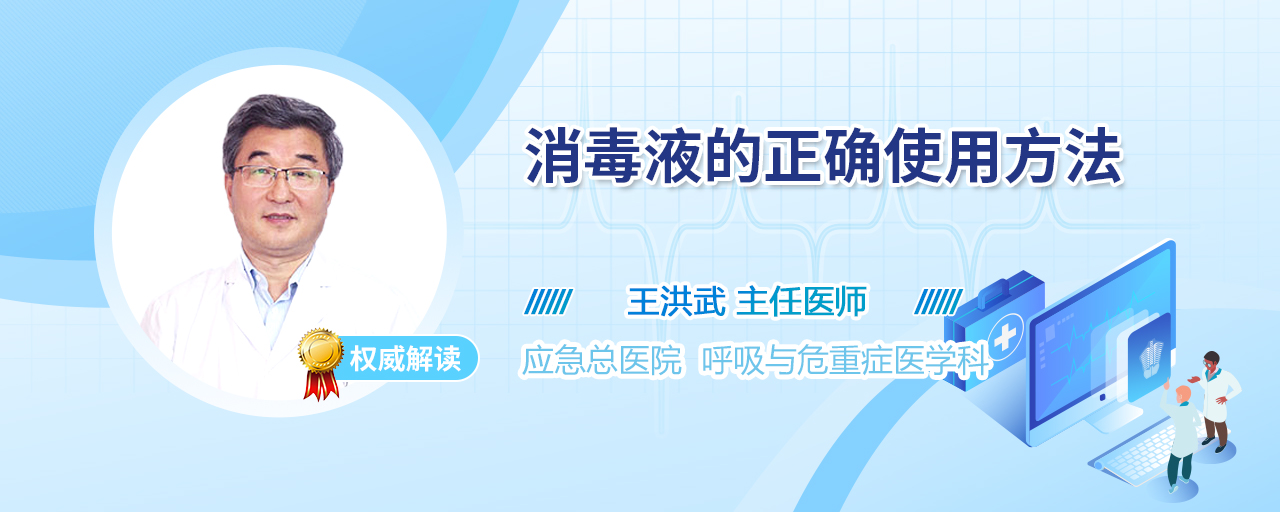 消毒液的正确使用方法

王洪武 主任医师

权威解读

应急总医院 呼吸与危重症医学科